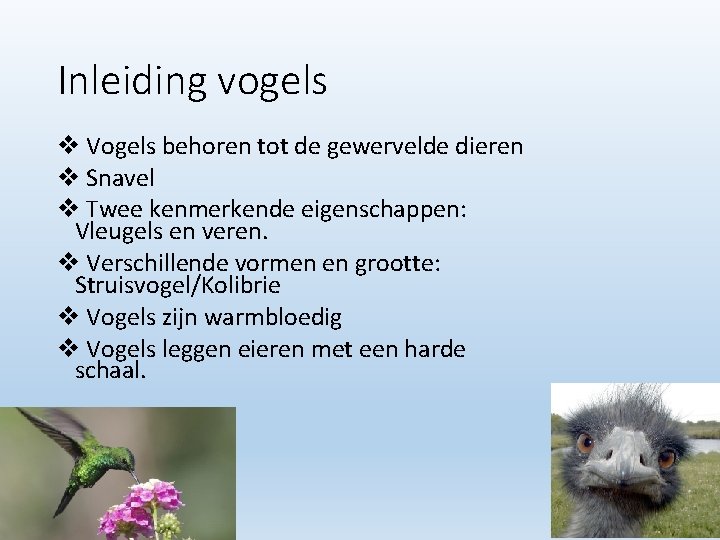 Inleiding vogels

❖ Vogels behoren tot de gewervelde dieren
❖ Snavel
❖ Twee kenmerkende eigenschappen: Vleugels en veren.
❖ Verschillende vormen en grootte: Struisvogel/Kolibrie
❖ Vogels zijn warmbloedig
❖ Vogels leggen eieren met een harde schaal.